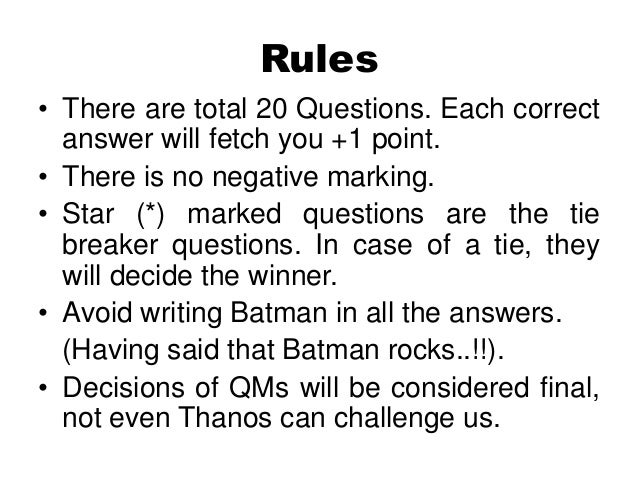 Rules

• There are total 20 Questions. Each correct answer will fetch you +1 point.
• There is no negative marking.
• Star (*) marked questions are the tie breaker questions. In case of a tie, they will decide the winner.
• Avoid writing Batman in all the answers.
(Having said that Batman rocks..!!).
• Decisions of QMs will be considered final, not even Thanos can challenge us.